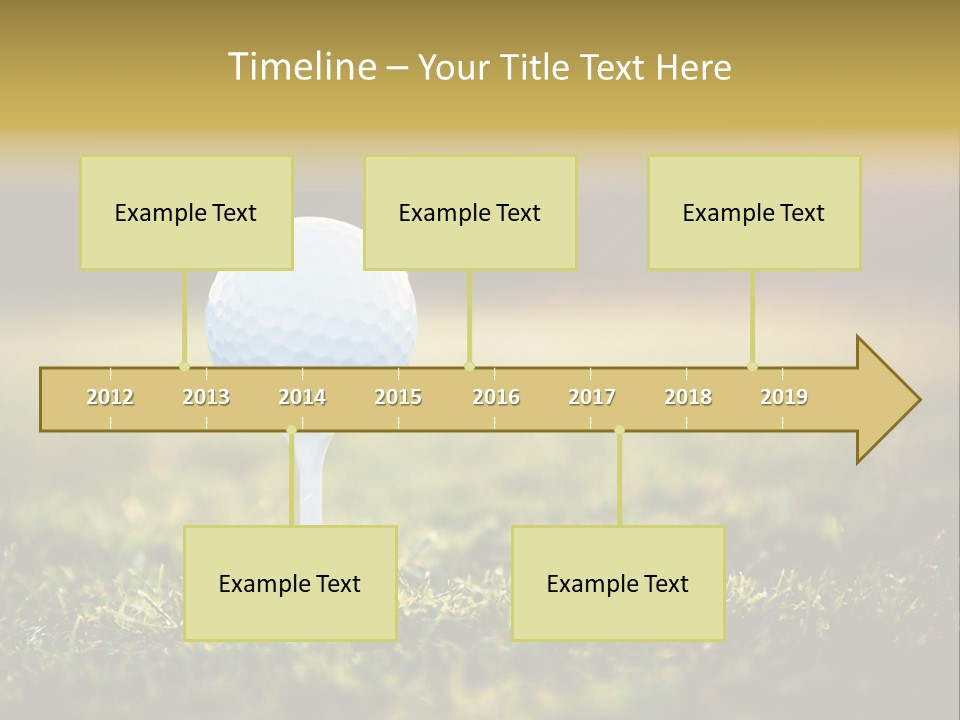 Timeline – Your Title Text Here

Example Text

Example Text

Example Text

2012 2013 2014 2015 2016 2017 2018 2019

Example Text

Example Text